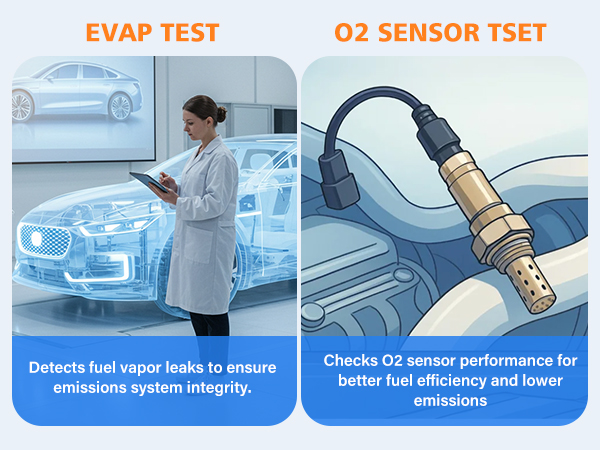 EVAP TEST

Detects fuel vapor leaks to ensure emissions system integrity.

O2 SENSOR TSET

Checks O2 sensor performance for better fuel efficiency and lower emissions